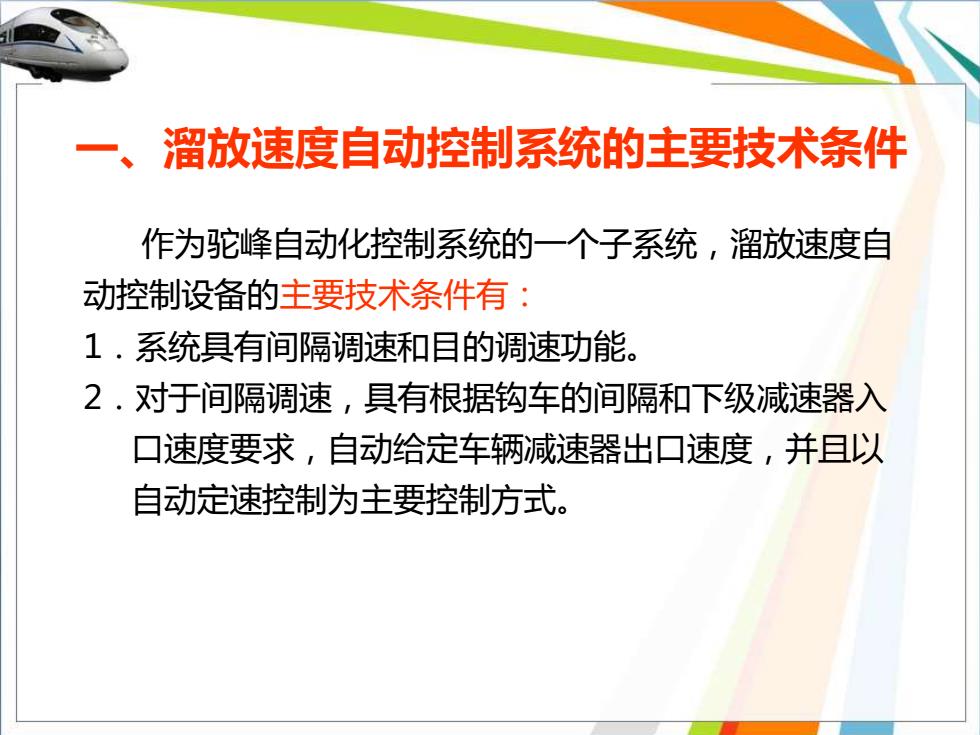 一、溜放速度自动控制系统的主要技术条件

作为驼峰自动化控制系统的一个子系统，溜放速度自动控制设备的主要技术条件有：

1．系统具有间隔调速和目的调速功能。

2．对于间隔调速，具有根据钩车的间隔和下级减速器入口速度要求，自动给定车辆减速器出口速度，并且以自动定速控制为主要控制方式。